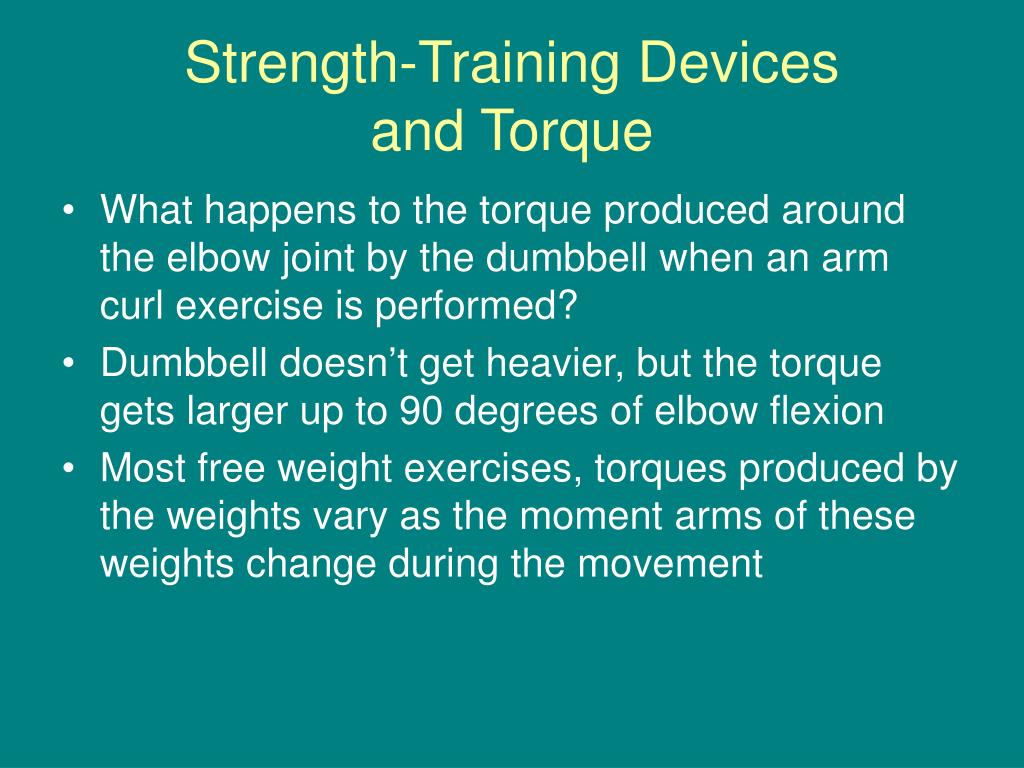 Strength-Training Devices and Torque

• What happens to the torque produced around the elbow joint by the dumbbell when an arm curl exercise is performed?
• Dumbbell doesn’t get heavier, but the torque gets larger up to 90 degrees of elbow flexion
• Most free weight exercises, torques produced by the weights vary as the moment arms of these weights change during the movement